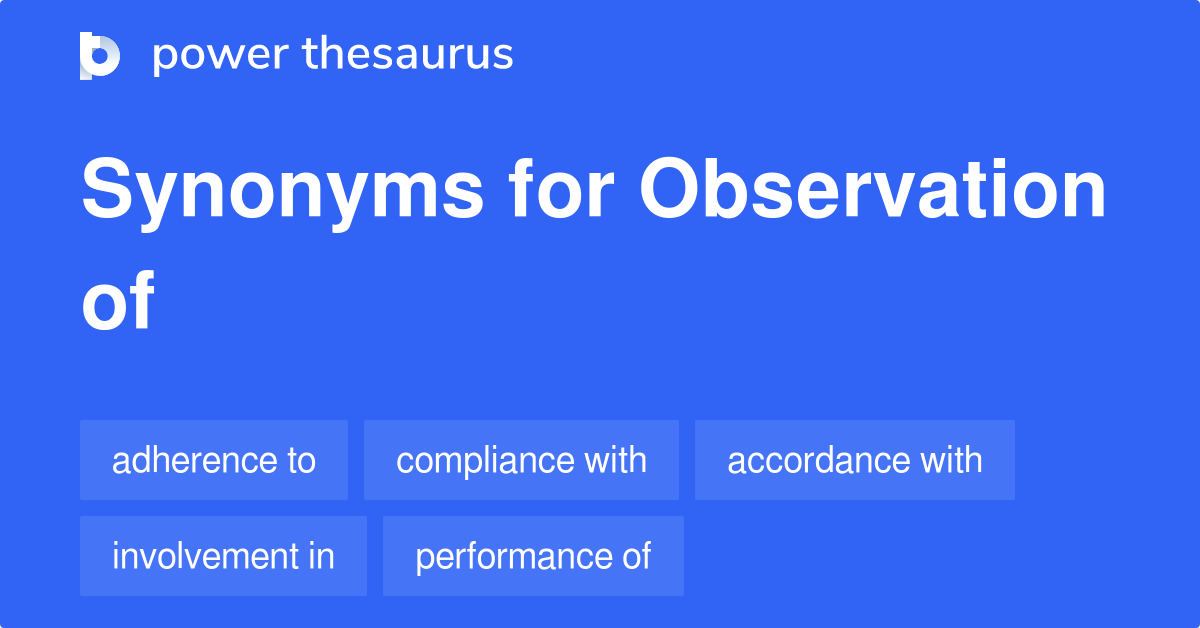 power thesaurus

Synonyms for Observation of

adherence to
compliance with
accordance with
involvement in
performance of